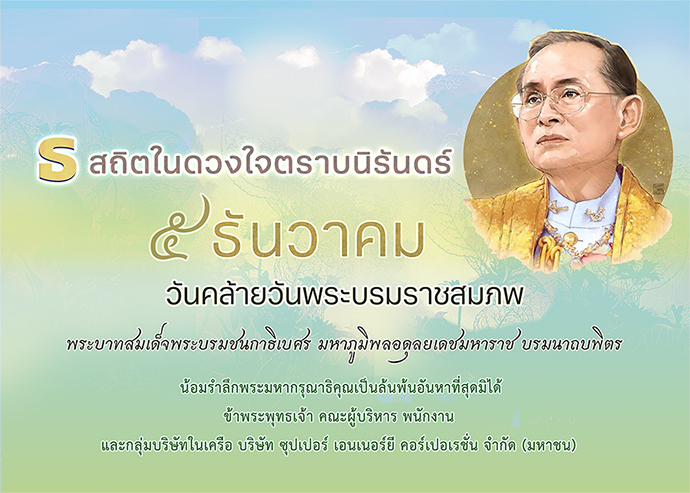 S สถิตในดวงใจตราบนิรันดร์

๕ ธันวาคม

วันคล้ายวันพระบรมราชสมภพ

พระบาทสมเด็จพระบรมชนกาธิเบศร มหาภูมิพลอดุลยเดชมหาราช บรมนาถบพิตร

น้อมรำลึกพระมหากรุณาธิคุณเป็นล้นพ้นอันหาที่สุดมิได้
ข้าพระพุทธเจ้า คณะผู้บริหาร พนักงาน
และกลุ่มบริษัทในเครือ บริษัท ซุปเปอร์ เอนเนอร์ยี คอร์เปอเรชั่น จำกัด (มหาชน)